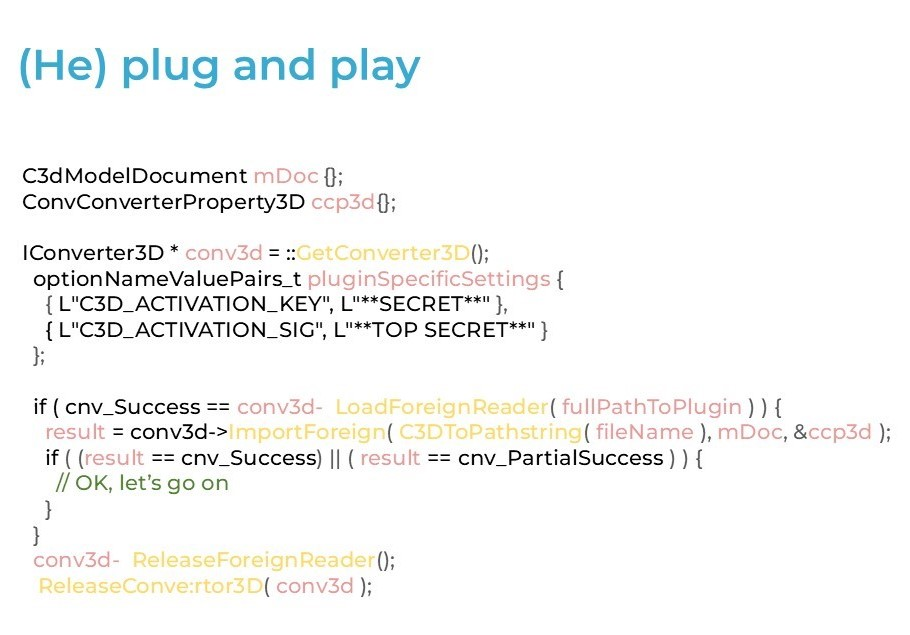 (He) plug and play

C3dModelDocument mDoc {};
ConvConverterProperty3D ccp3d{};

IConverter3D * conv3d = ::GetConverter3D();
optionNameValuePairs_t pluginSpecificSettings {
{ L"C3D_ACTIVATION_KEY", L"**SECRET**" },
{ L"C3D_ACTIVATION_SIG", L"**TOP SECRET**" }
};

if ( cnv_Success == conv3d- LoadForeignReader( fullPathToPlugin ) ) {
result = conv3d->ImportForeign( C3DToPathstring( fileName ), mDoc, &ccp3d );
if ( (result == cnv_Success) || ( result == cnv_PartialSuccess ) ) {
// OK, let's go on
}
}
conv3d- ReleaseForeignReader();
ReleaseConve:rtor3D( conv3d );